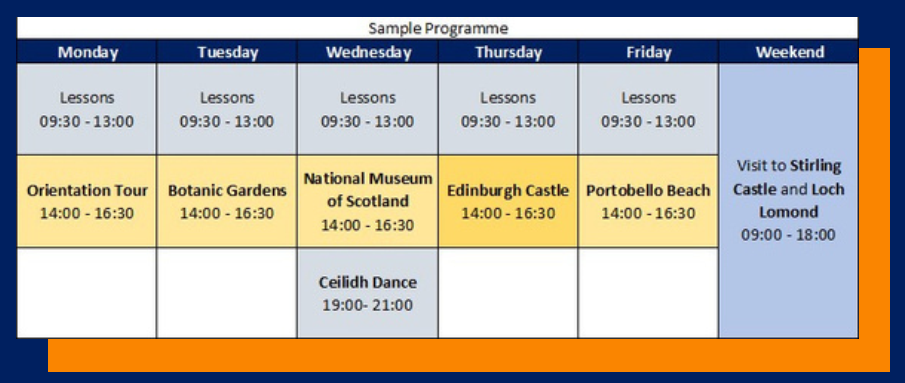 Sample Programme

| Monday | Tuesday | Wednesday | Thursday | Friday | Weekend |
|---|---|---|---|---|---|
| Lessons 09:30 - 13:00 | Lessons 09:30 - 13:00 | Lessons 09:30 - 13:00 | Lessons 09:30 - 13:00 | Lessons 09:30 - 13:00 | Visit to Stirling Castle and Loch Lomond 09:00 - 18:00 |
| Orientation Tour 14:00 - 16:30 | Botanic Gardens 14:00 - 16:30 | National Museum of Scotland 14:00 - 16:30 | Edinburgh Castle 14:00 - 16:30 | Portobello Beach 14:00 - 16:30 | |
| | | Ceilidh Dance 19:00- 21:00 | | | |